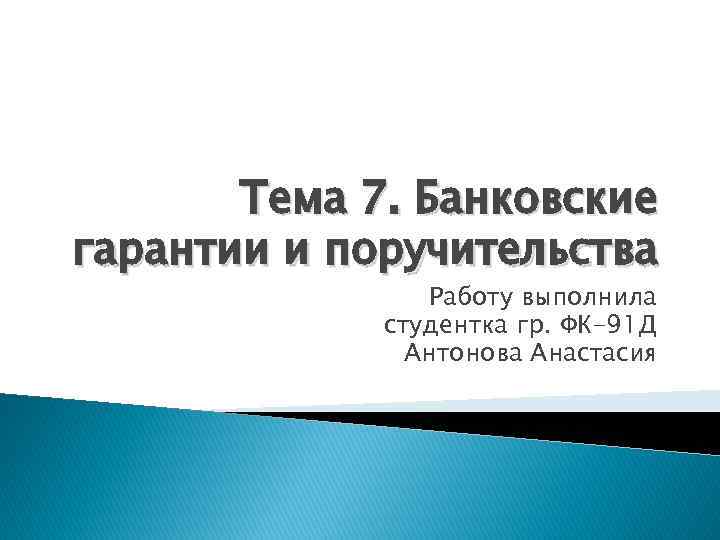 Тема 7. Банковские гарантии и поручительства

Работу выполнила студентка гр. ФК-91Д Антонова Анастасия